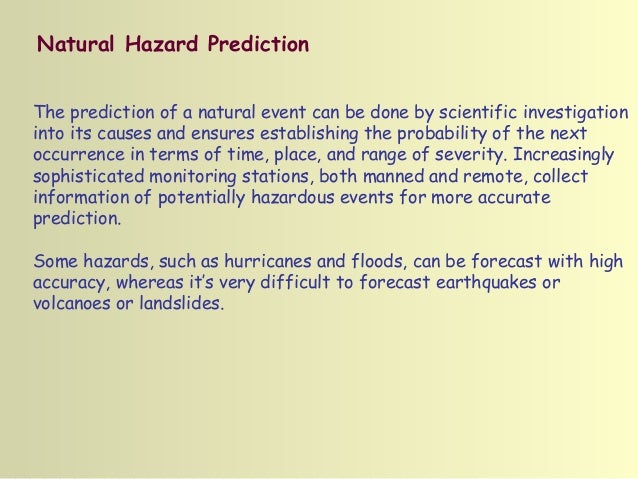 Natural Hazard Prediction

The prediction of a natural event can be done by scientific investigation into its causes and ensures establishing the probability of the next occurrence in terms of time, place, and range of severity. Increasingly sophisticated monitoring stations, both manned and remote, collect information of potentially hazardous events for more accurate prediction.

Some hazards, such as hurricanes and floods, can be forecast with high accuracy, whereas it's very difficult to forecast earthquakes or volcanoes or landslides.